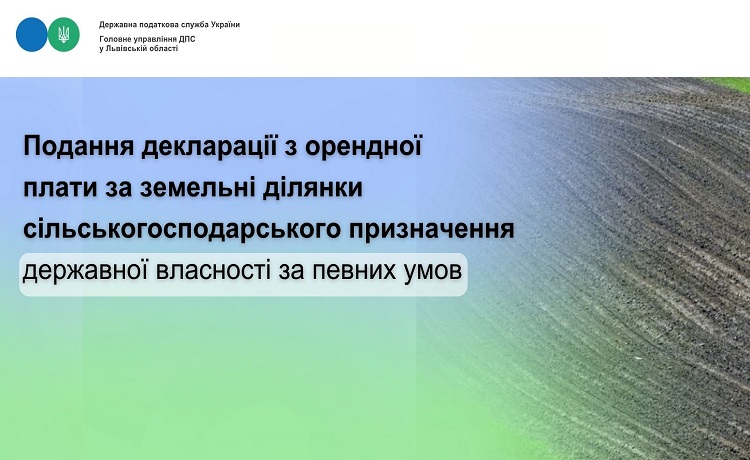 Державна податкова служба України
Головне управління ДПС
у Львівській області

Подання декларації з орендної плати за земельні ділянки сільськогосподарського призначення

державної власності за певних умов